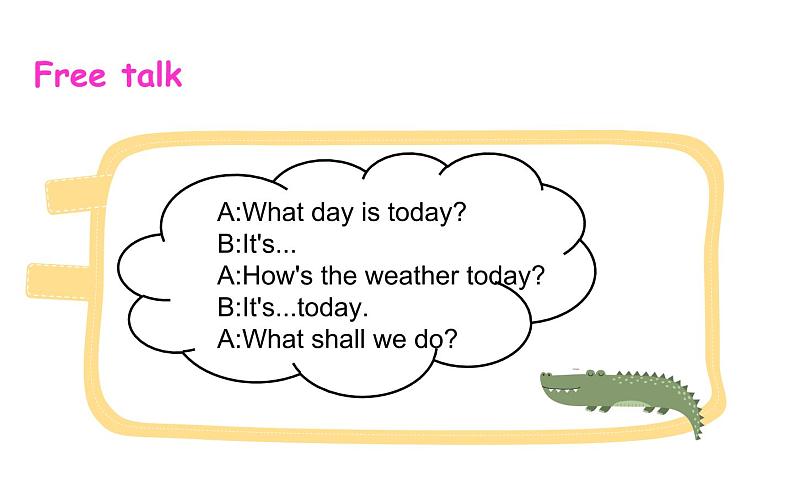 Free talk

A:What day is today?
B:It's...
A:How's the weather today?
B:It's...today.
A:What shall we do?